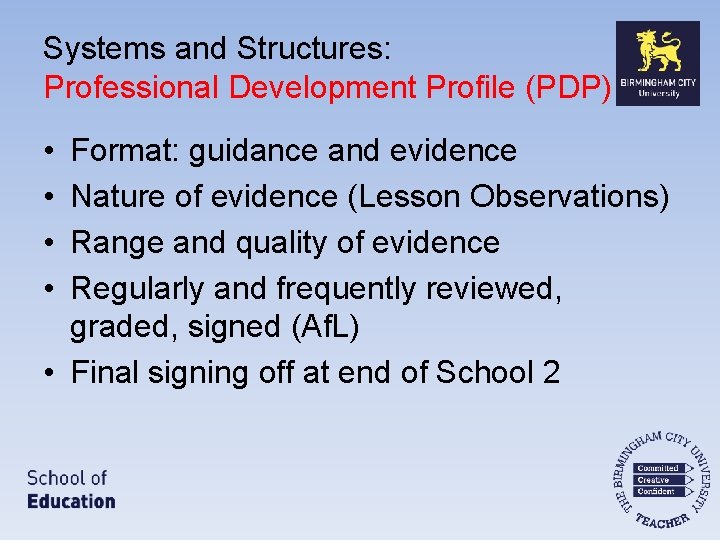 Systems and Structures:
Professional Development Profile (PDP)

BIRMINGHAM CITY University

• Format: guidance and evidence
• Nature of evidence (Lesson Observations)
• Range and quality of evidence
• Regularly and frequently reviewed, graded, signed (AfL)
• Final signing off at end of School 2

School of Education

THE BIRMINGHAM CITY UNIVERSITY TEACHER
Committed
Creative
Confident